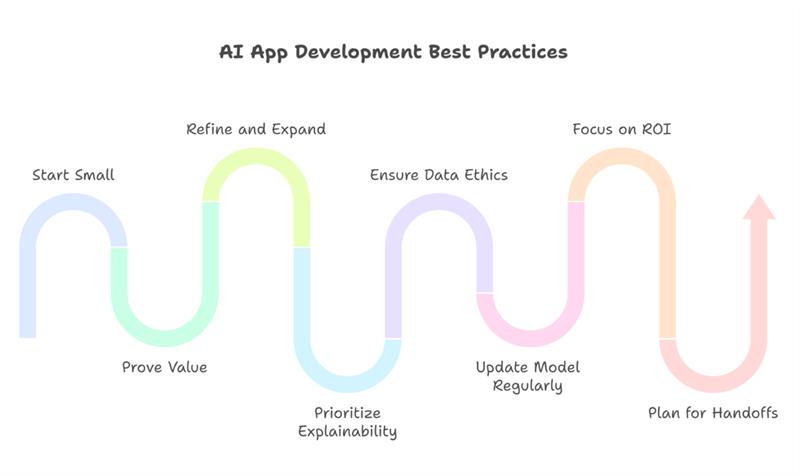 AI App Development Best Practices

Start Small

Prove Value

Refine and Expand

Prioritize Explainability

Ensure Data Ethics

Update Model Regularly

Focus on ROI

Plan for Handoffs